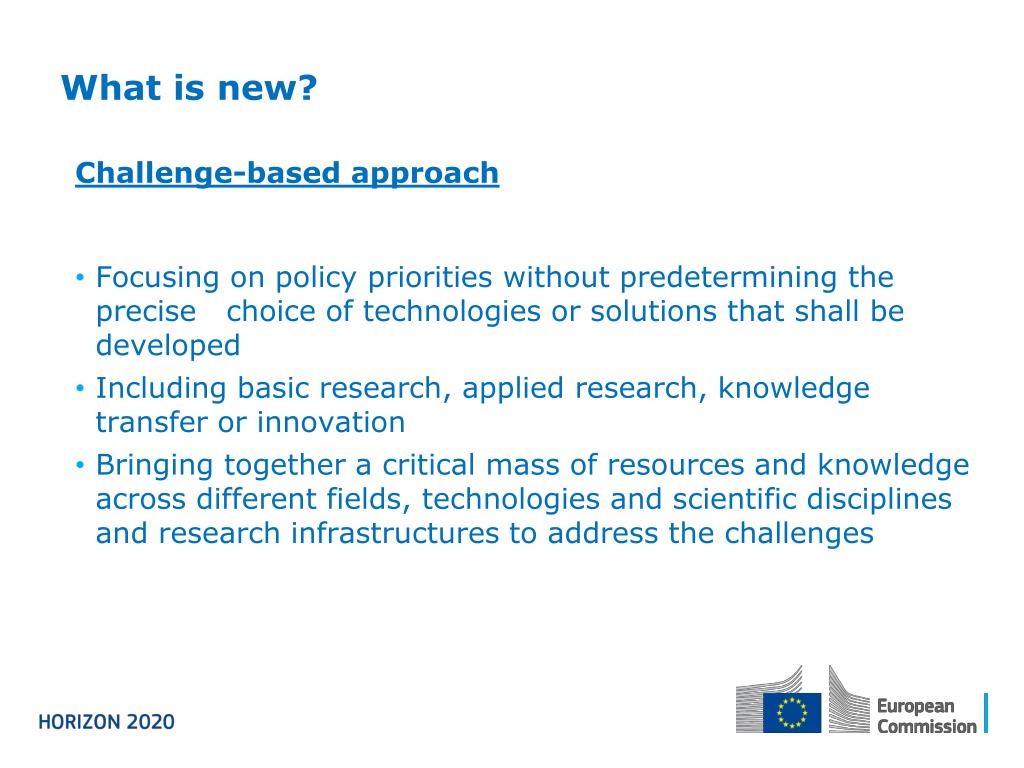 What is new?

Challenge-based approach

• Focusing on policy priorities without predetermining the precise choice of technologies or solutions that shall be developed
• Including basic research, applied research, knowledge transfer or innovation
• Bringing together a critical mass of resources and knowledge across different fields, technologies and scientific disciplines and research infrastructures to address the challenges

HORIZON 2020

European Commission